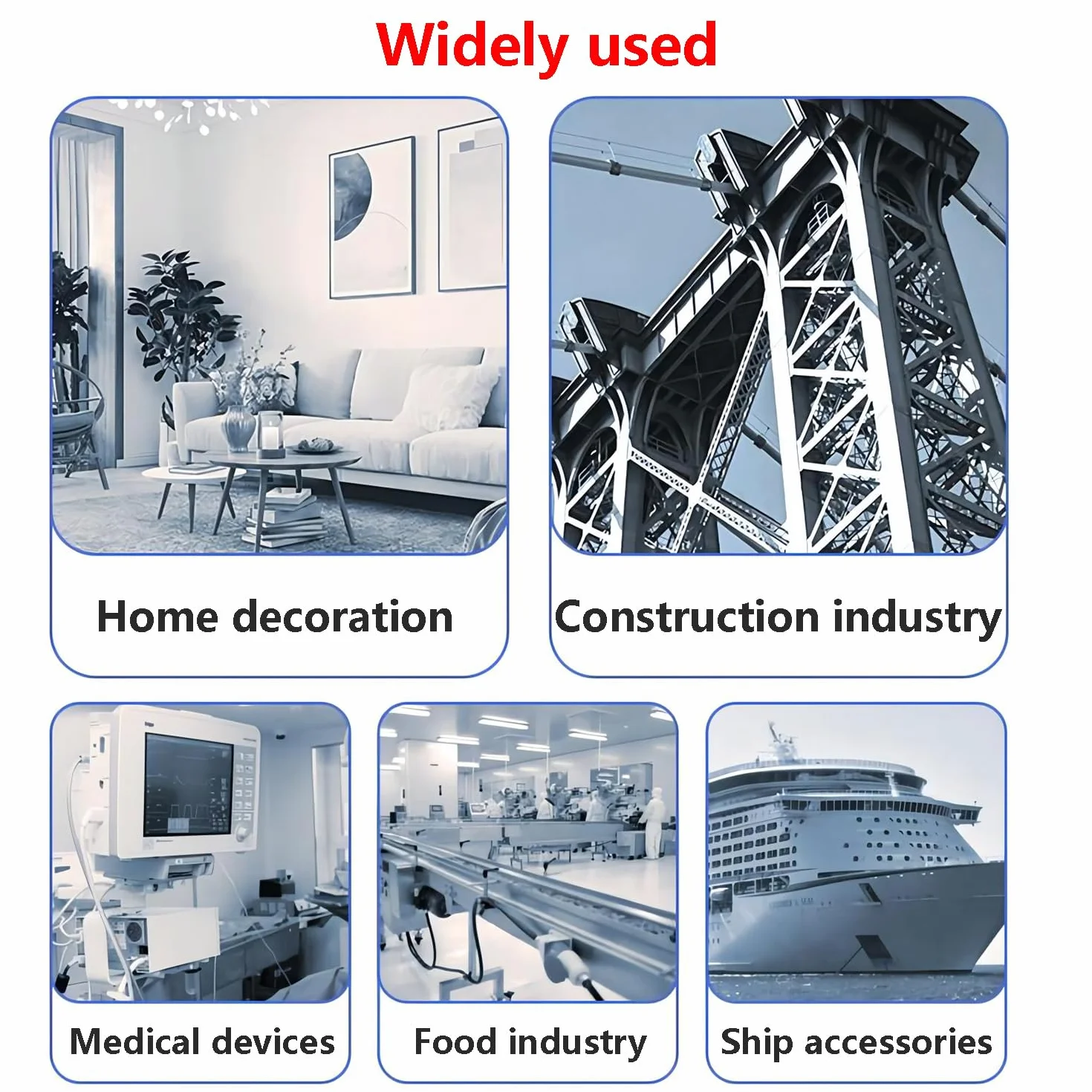 Widely used

Home decoration

Construction industry

Medical devices

Food industry

Ship accessories